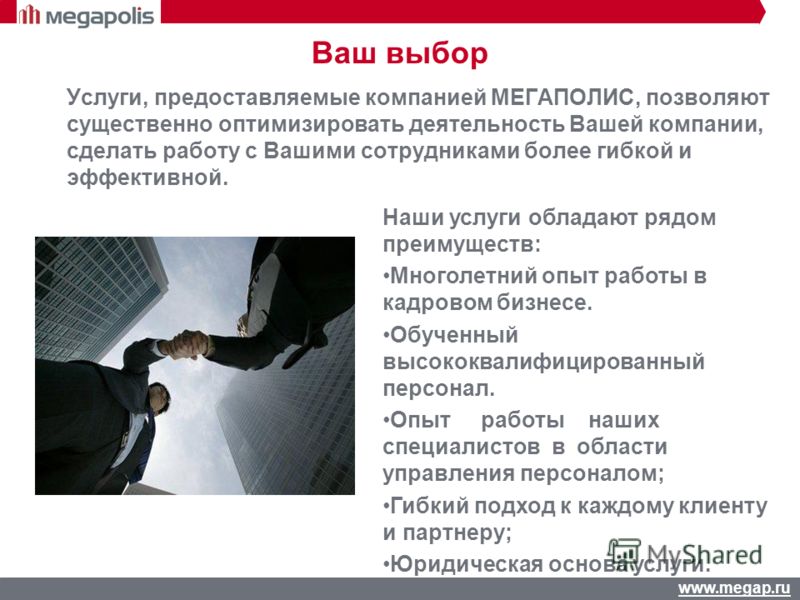 megapolis

Ваш выбор

Услуги, предоставляемые компанией МЕГАПОЛИС, позволяют существенно оптимизировать деятельность Вашей компании, сделать работу с Вашими сотрудниками более гибкой и эффективной.

Наши услуги обладают рядом преимуществ:

•Многолетний опыт работы в кадровом бизнесе.

•Обученный высококвалифицированный персонал.

•Опыт работы наших специалистов в области управления персоналом;

•Гибкий подход к каждому клиенту и партнеру;

•Юридическая основа услуги.

MyShared

www.megap.ru